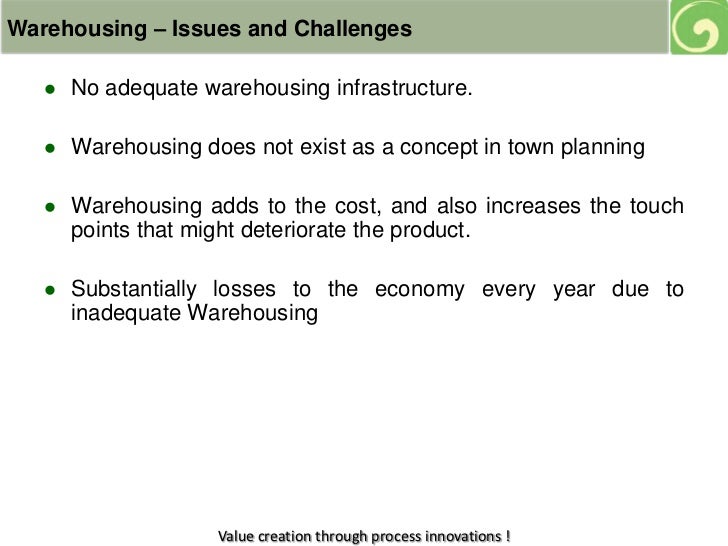 Warehousing – Issues and Challenges

● No adequate warehousing infrastructure.

● Warehousing does not exist as a concept in town planning

● Warehousing adds to the cost, and also increases the touch points that might deteriorate the product.

● Substantially losses to the economy every year due to inadequate Warehousing

Value creation through process innovations !